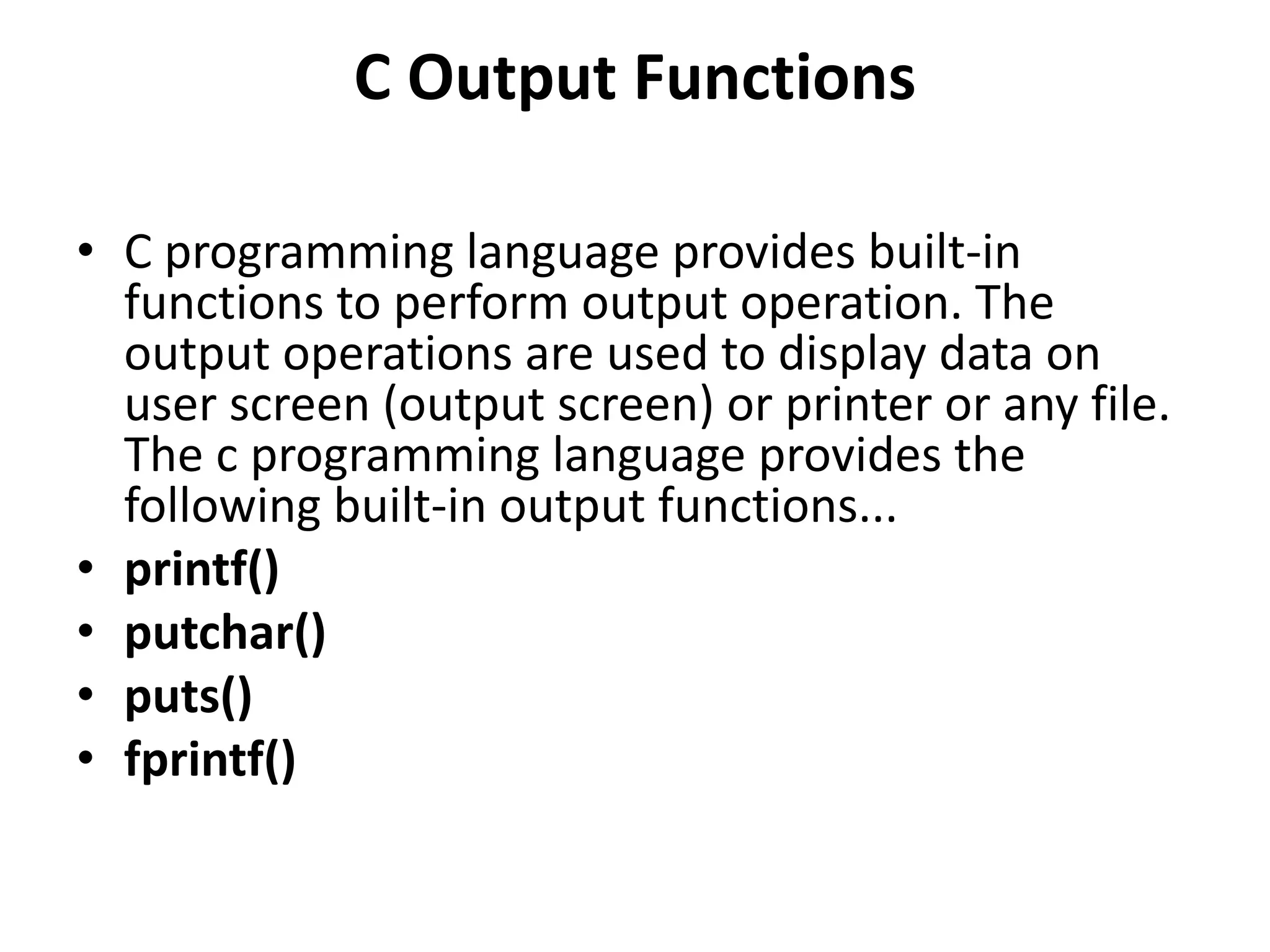 C Output Functions

• C programming language provides built-in functions to perform output operation. The output operations are used to display data on user screen (output screen) or printer or any file. The c programming language provides the following built-in output functions...
• printf()
• putchar()
• puts()
• fprintf()